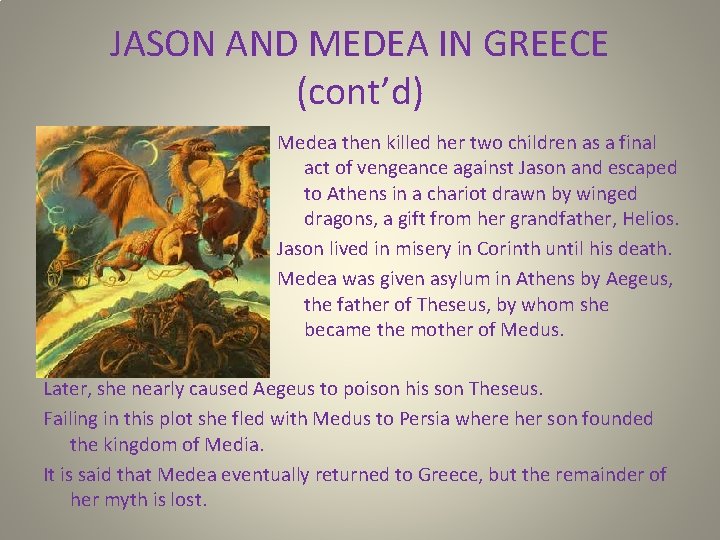 JASON AND MEDEA IN GREECE (cont'd)

Medea then killed her two children as a final act of vengeance against Jason and escaped to Athens in a chariot drawn by winged dragons, a gift from her grandfather, Helios.

Jason lived in misery in Corinth until his death.

Medea was given asylum in Athens by Aegeus, the father of Theseus, by whom she became the mother of Medus.

Later, she nearly caused Aegeus to poison his son Theseus.

Failing in this plot she fled with Medus to Persia where her son founded the kingdom of Media.

It is said that Medea eventually returned to Greece, but the remainder of her myth is lost.